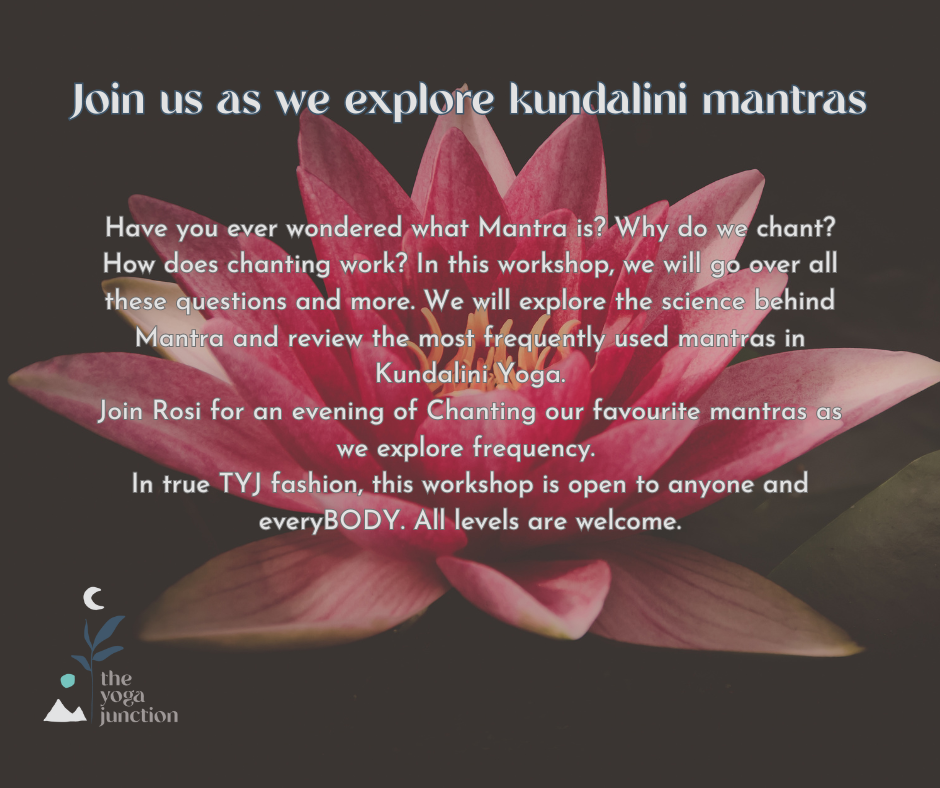 Join us as we explore kundalini mantras

Have you ever wondered what Mantra is? Why do we chant? How does chanting work? In this workshop, we will go over all these questions and more. We will explore the science behind Mantra and review the most frequently used mantras in Kundalini Yoga.
Join Rosi for an evening of Chanting our favourite mantras as we explore frequency.
In true TYJ fashion, this workshop is open to anyone and everyBODY. All levels are welcome.

the yoga junction